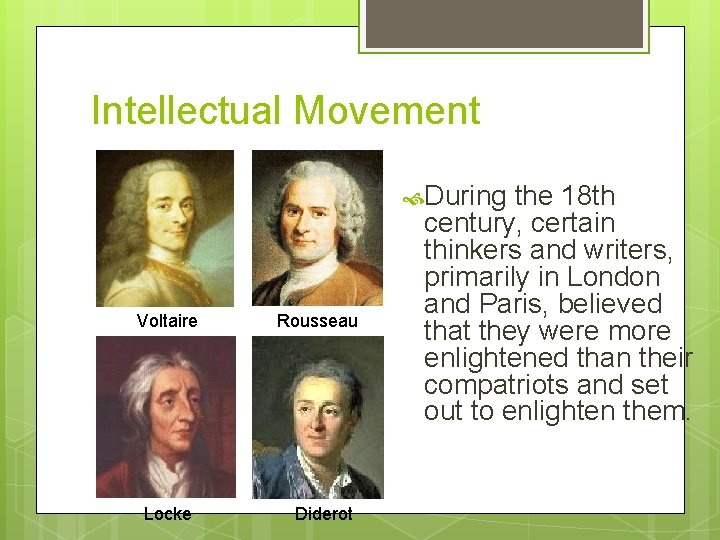 Intellectual Movement

Voltaire

Rousseau

Locke

Diderot

During the 18th century, certain thinkers and writers, primarily in London and Paris, believed that they were more enlightened than their compatriots and set out to enlighten them.